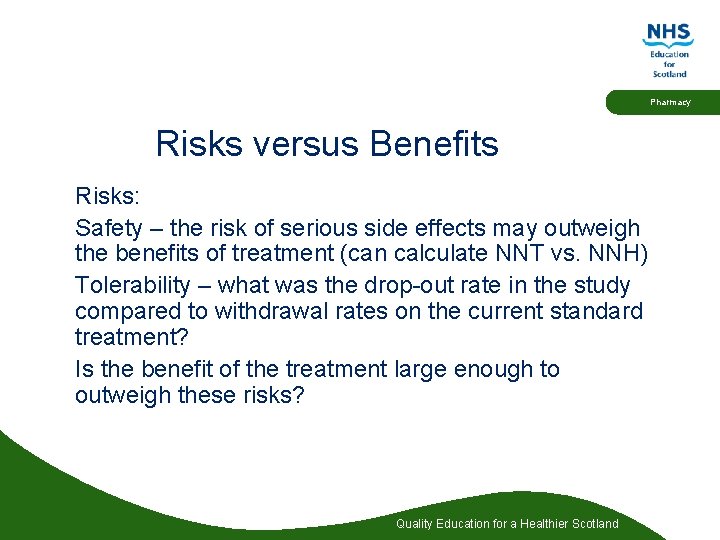 NHS
Education for Scotland

Pharmacy

Risks versus Benefits

Risks:

Safety – the risk of serious side effects may outweigh the benefits of treatment (can calculate NNT vs. NNH)

Tolerability – what was the drop-out rate in the study compared to withdrawal rates on the current standard treatment?

Is the benefit of the treatment large enough to outweigh these risks?

Quality Education for a Healthier Scotland